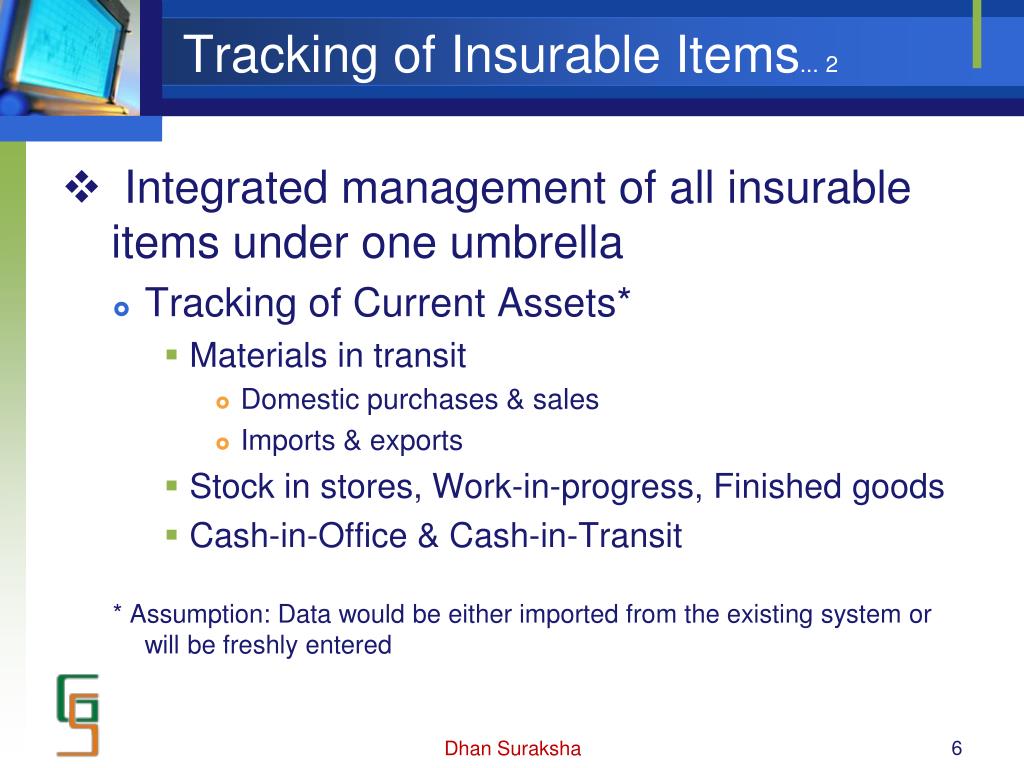 Tracking of Insurable Items... 2

❖ Integrated management of all insurable items under one umbrella

Tracking of Current Assets*

Materials in transit

Domestic purchases & sales

Imports & exports

Stock in stores, Work-in-progress, Finished goods

Cash-in-Office & Cash-in-Transit

* Assumption: Data would be either imported from the existing system or will be freshly entered

Dhan Suraksha

6